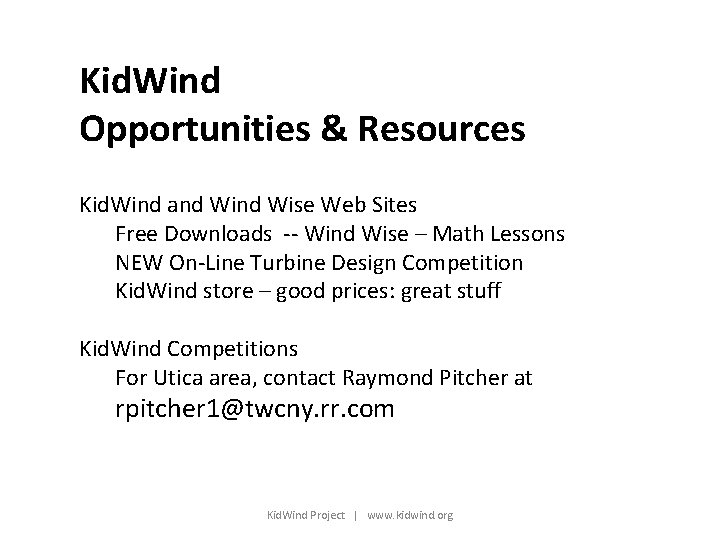 KidWind
Opportunities & Resources

KidWind and Wind Wise Web Sites
Free Downloads -- Wind Wise – Math Lessons
NEW On-Line Turbine Design Competition
KidWind store – good prices: great stuff

KidWind Competitions
For Utica area, contact Raymond Pitcher at
rpitcher1@twcny.rr.com

KidWind Project | www.kidwind.org